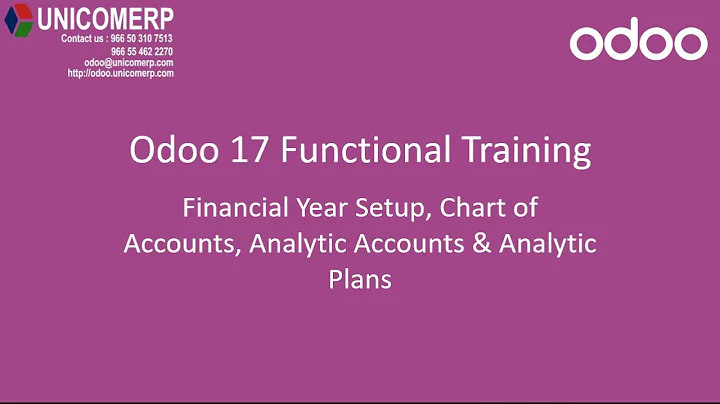 UNICOMERP
Contact us : 966 50 310 7513
966 55 462 2270
odoo@unicomerp.com
http://odoo.unicomerp.com

odoo

Odoo 17 Functional Training

Financial Year Setup, Chart of Accounts, Analytic Accounts & Analytic Plans